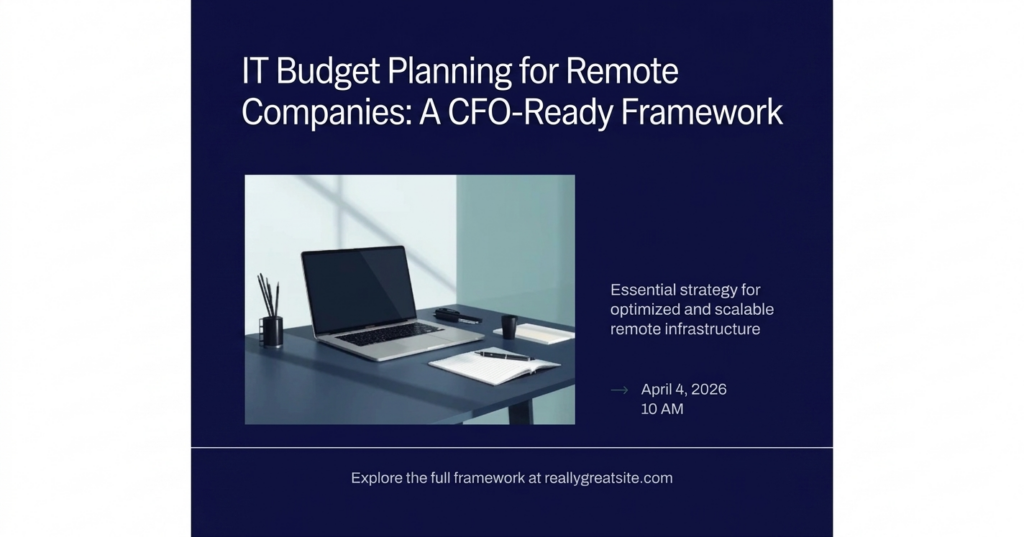 IT Budget Planning for Remote Companies: A CFO-Ready Framework

Essential strategy for optimized and scalable remote infrastructure

→ April 4, 2026
10 AM

Explore the full framework at reallygreatsite.com